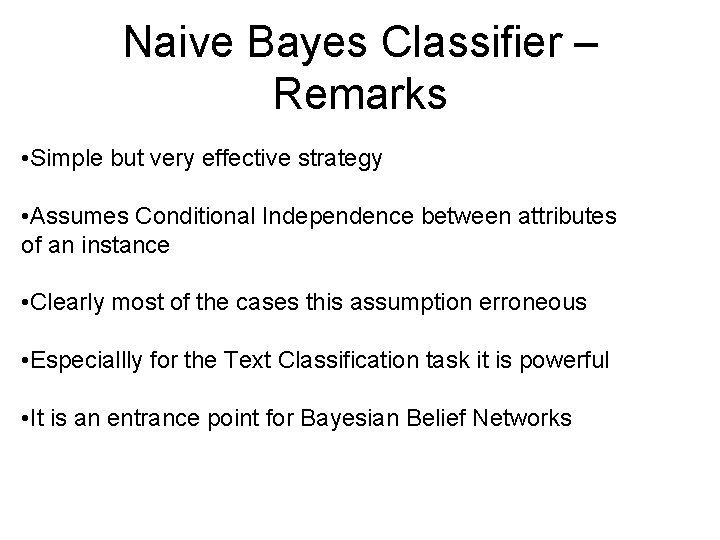 Naive Bayes Classifier – Remarks

•Simple but very effective strategy

•Assumes Conditional Independence between attributes of an instance

•Clearly most of the cases this assumption erroneous

•Especiallly for the Text Classification task it is powerful

•It is an entrance point for Bayesian Belief Networks